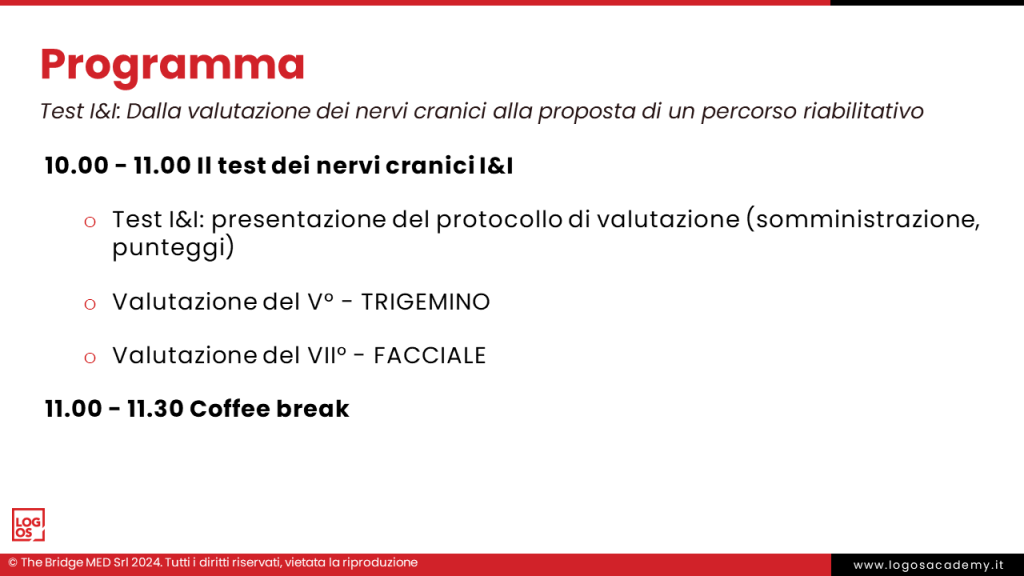 Programma

Test I&I: Dalla valutazione dei nervi cranici alla proposta di un percorso riabilitativo

10.00 - 11.00 Il test dei nervi cranici I&I

o Test I&I: presentazione del protocollo di valutazione (somministrazione, punteggi)

o Valutazione del V° - TRIGEMINO

o Valutazione del VII° - FACCIALE

11.00 - 11.30 Coffee break

LOG OS

© The Bridge MED Srl 2024. Tutti i diritti riservati, vietata la riproduzione

www.logosacademy.it